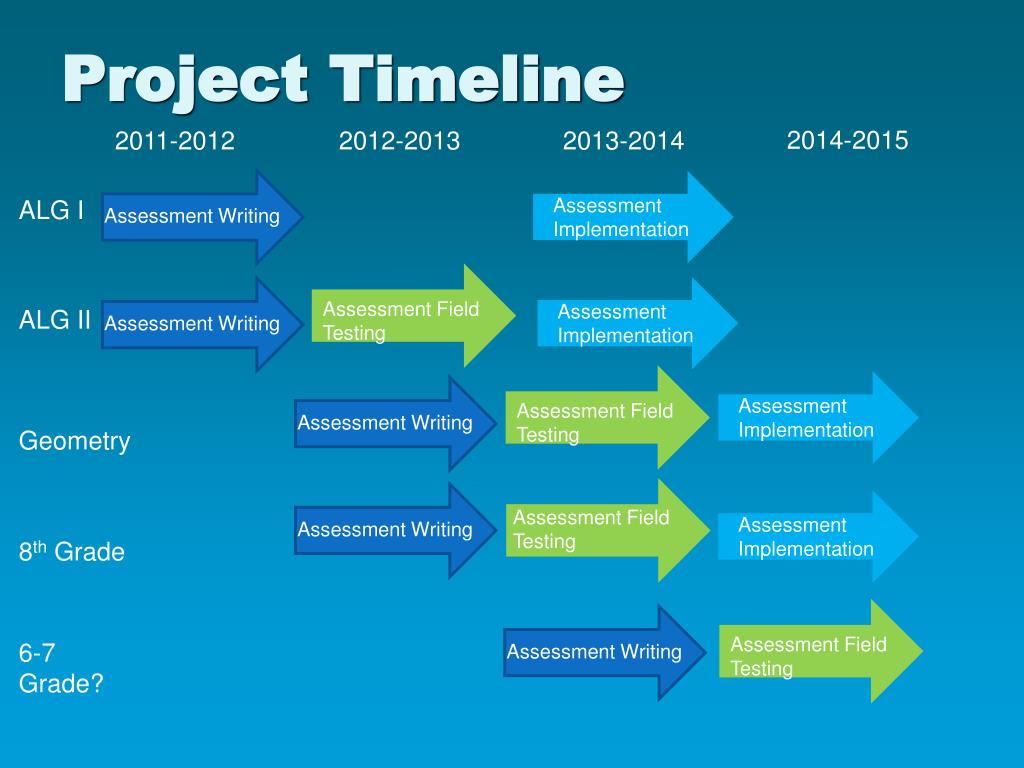 Project Timeline

2011-2012
2012-2013
2013-2014
2014-2015

ALG I
Assessment Writing
Assessment Implementation

ALG II
Assessment Writing
Assessment Field Testing
Assessment Implementation

Geometry
Assessment Writing
Assessment Field Testing
Assessment Implementation

8th Grade
Assessment Writing
Assessment Field Testing
Assessment Implementation

6-7 Grade?
Assessment Writing
Assessment Field Testing